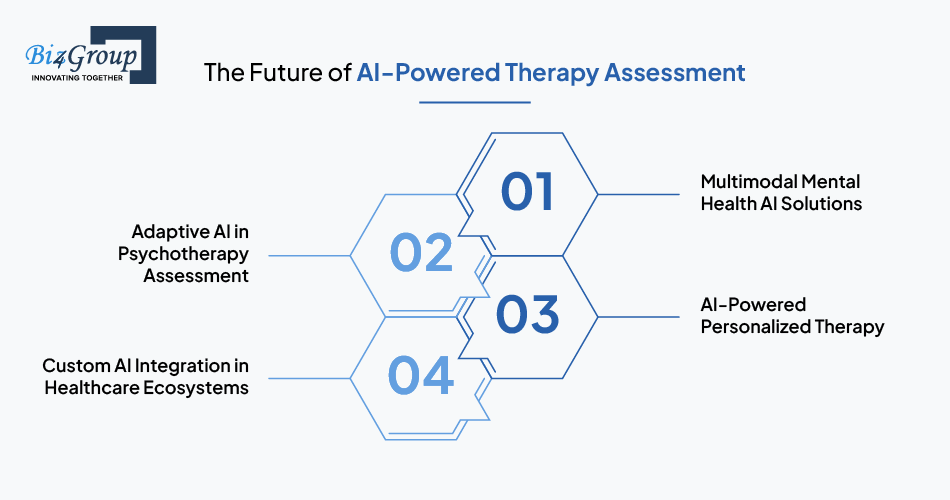 Biz4Group
INNOVATING TOGETHER

The Future of AI-Powered Therapy Assessment

01
Multimodal Mental Health AI Solutions

02
Adaptive AI in Psychotherapy Assessment

03
AI-Powered Personalized Therapy

04
Custom AI Integration in Healthcare Ecosystems